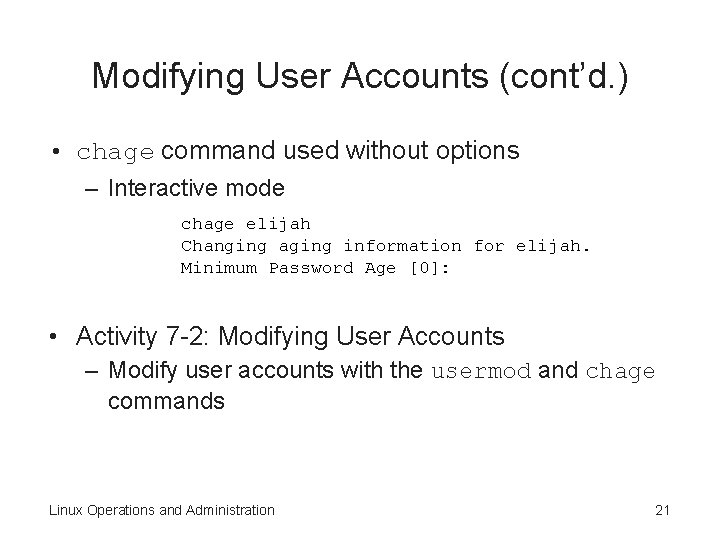 Modifying User Accounts (cont'd.)

• chage command used without options
– Interactive mode

chage elijah
Changing aging information for elijah.
Minimum Password Age [0]:

• Activity 7-2: Modifying User Accounts
– Modify user accounts with the usermod and chage commands

Linux Operations and Administration

21